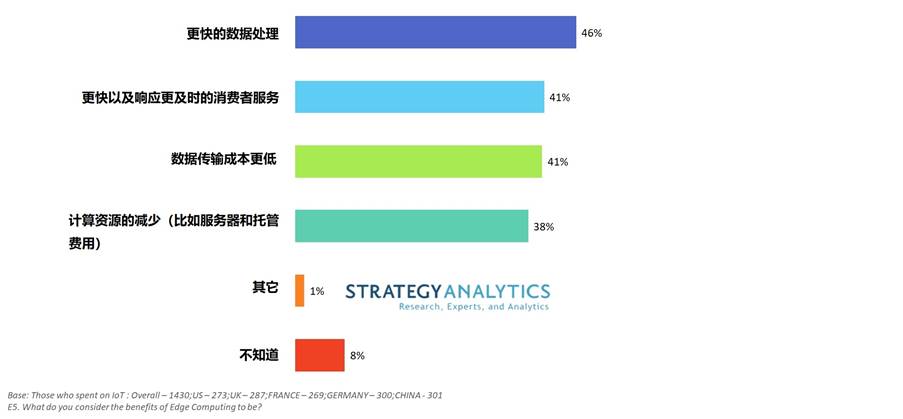 更快的数据处理
46%

更快以及响应更及时的消费者服务
41%

数据传输成本更低
41%

计算资源的减少（比如服务器和托管费用）
38%

其它
1%

STRATEGY ANALYTICS
Research, Experts, and Analytics

不知道
8%

Base: Those who spent on IoT : Overall – 1430;US – 273;UK – 287;FRANCE – 269;GERMANY – 300;CHINA - 301
E5. What do you consider the benefits of Edge Computing to be?